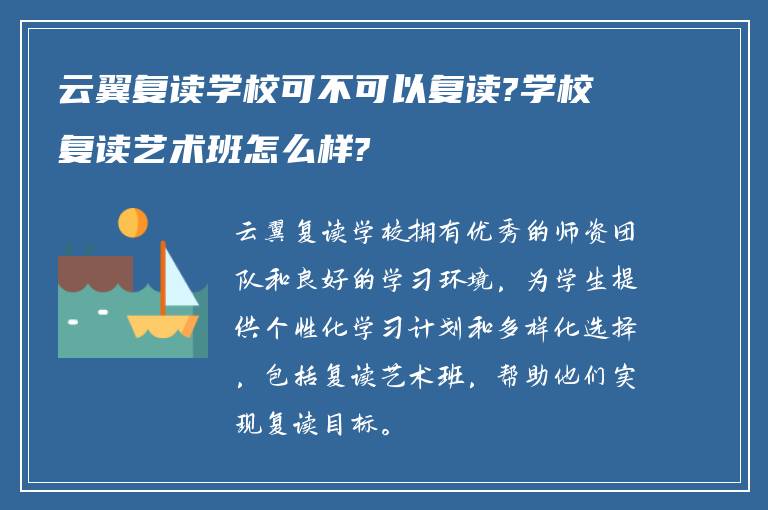 云翼复读学校可不可以复读?学校复读艺术班怎么样?

云翼复读学校拥有优秀的师资团队和良好的学习环境，为学生提供个性化学习计划和多样化选择，包括复读艺术班，帮助他们实现复读目标。